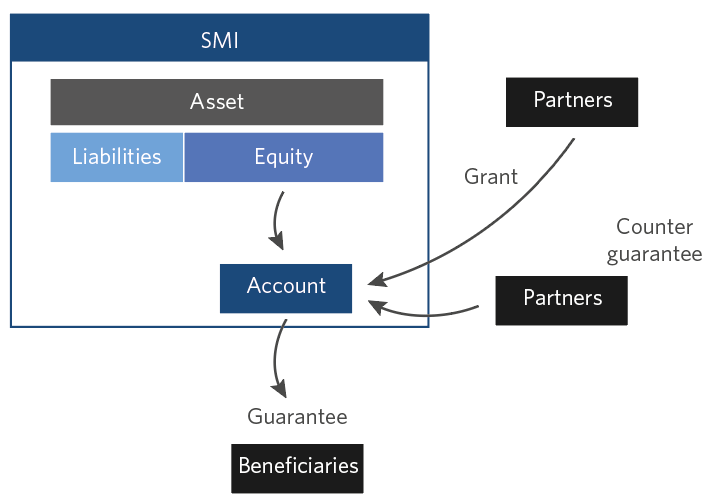 SMI

Asset

Liabilities

Equity

Account

Partners

Grant

Counter guarantee

Partners

Guarantee

Beneficiaries